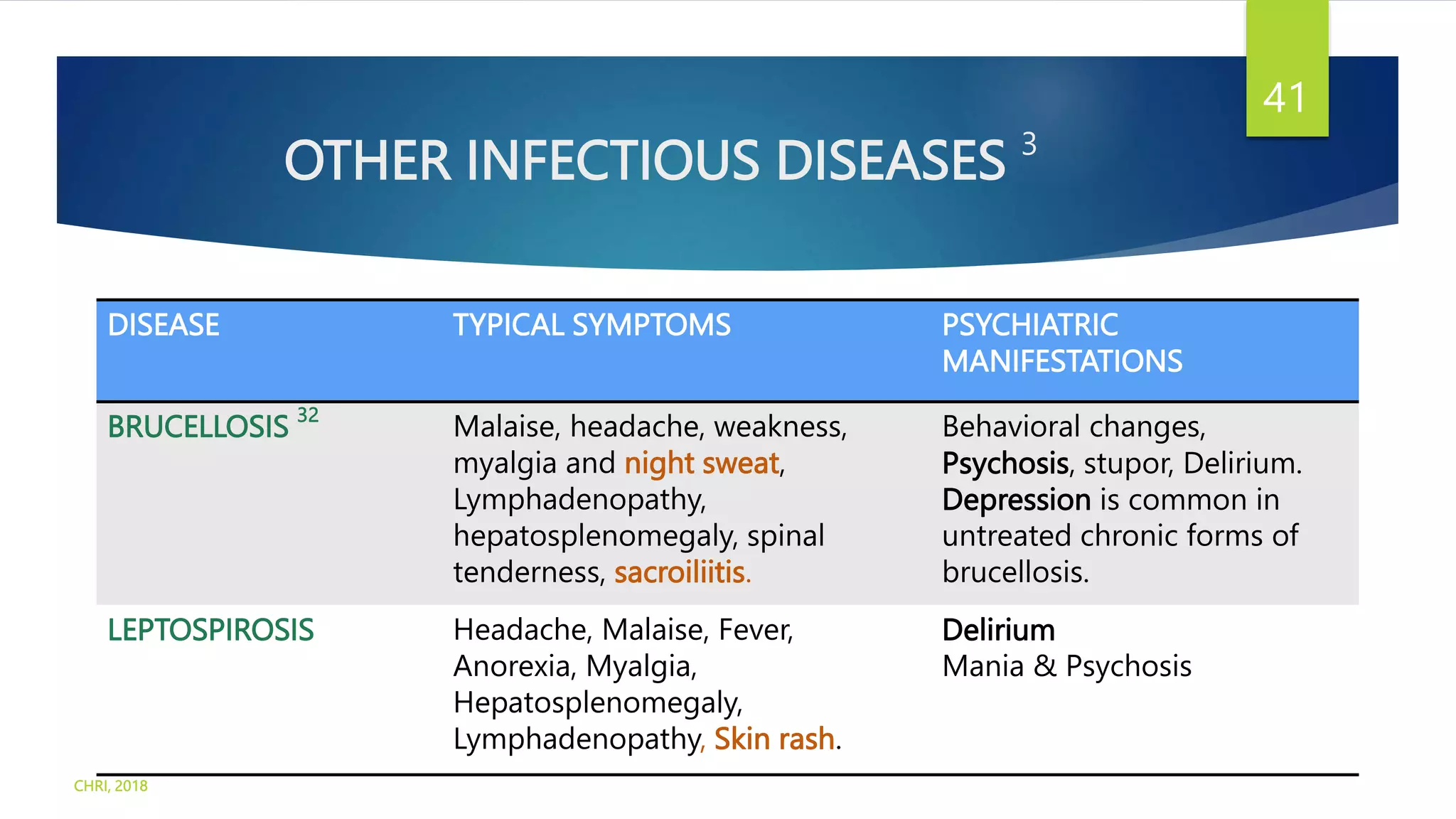 41

OTHER INFECTIOUS DISEASES $^{3}$

| DISEASE | TYPICAL SYMPTOMS | PSYCHIATRIC MANIFESTATIONS |
|---|---|---|
| BRUCELLOSIS $^{32}$ | Malaise, headache, weakness, myalgia and night sweat, Lymphadenopathy, hepatosplenomegaly, spinal tenderness, sacroiliitis. | Behavioral changes, Psychosis, stupor, Delirium. Depression is common in untreated chronic forms of brucellosis. |
| LEPTOSPIROSIS | Headache, Malaise, Fever, Anorexia, Myalgia, Hepatosplenomegaly, Lymphadenopathy, Skin rash. | Delirium Mania & Psychosis |

CHRI, 2018